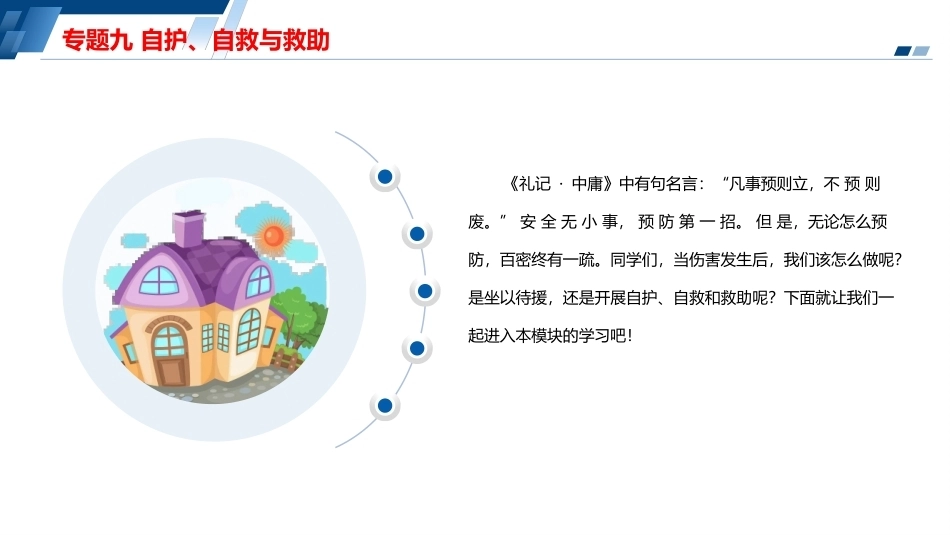 专题九 自护、自救与救助

《礼记 · 中庸》中有句名言：“凡事预则立，不预则废。”安全无小事，预防第一招。但是，无论怎么预防，百密终有一疏。同学们，当伤害发生后，我们该怎么做呢？是坐以待援，还是开展自护、自救和救助呢？下面就让我们一起进入本模块的学习吧！